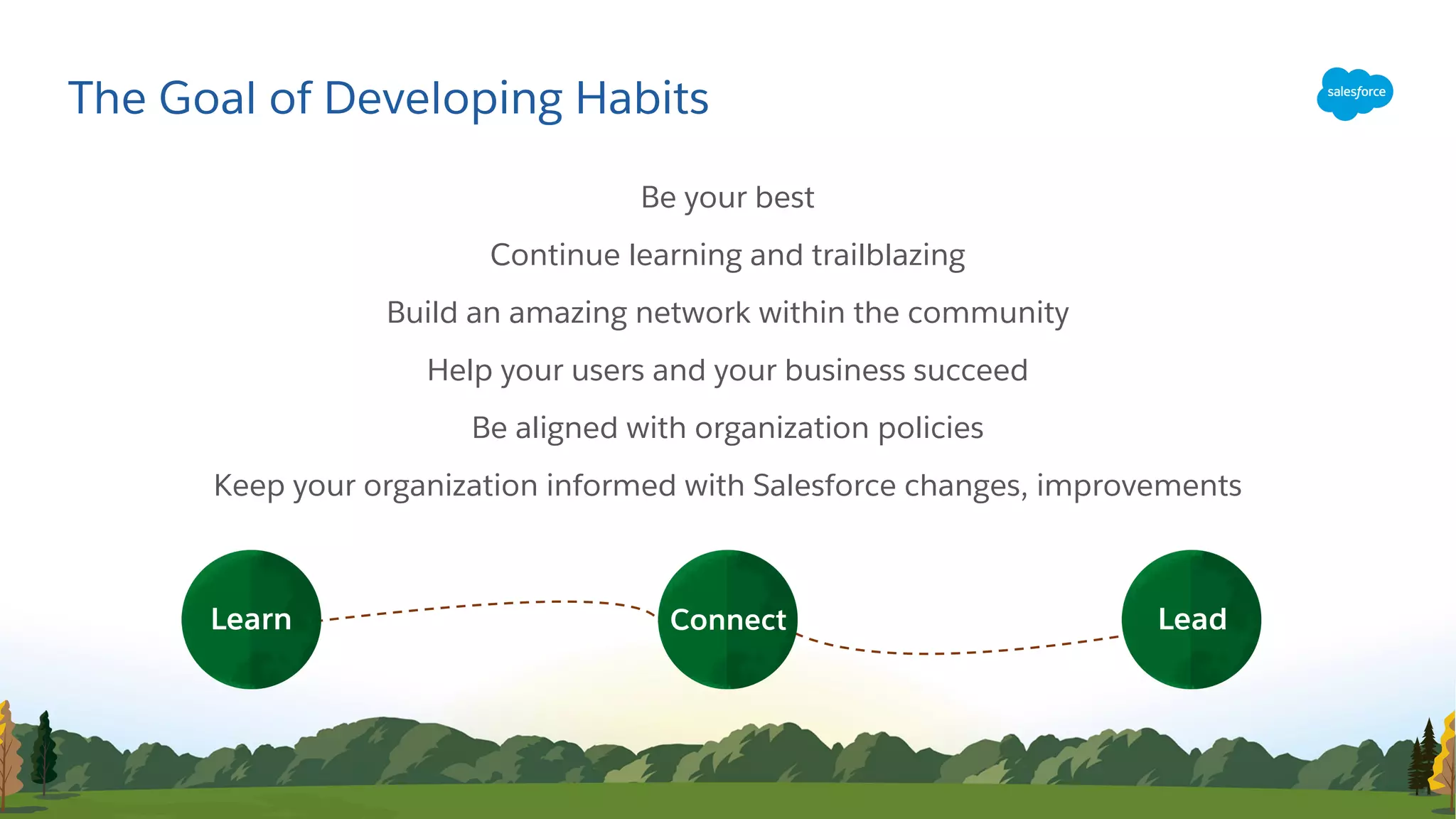 The Goal of Developing Habits

salesforce

Be your best

Continue learning and trailblazing

Build an amazing network within the community

Help your users and your business succeed

Be aligned with organization policies

Keep your organization informed with Salesforce changes, improvements

Learn

Connect

Lead